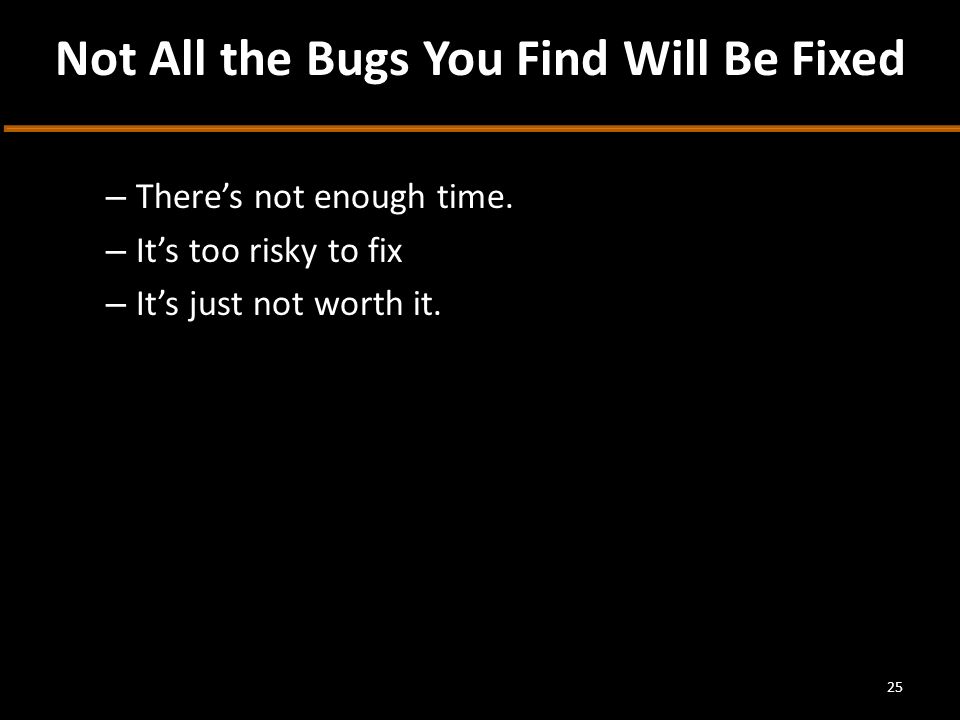 Not All the Bugs You Find Will Be Fixed

– There’s not enough time.
– It’s too risky to fix
– It’s just not worth it.

25